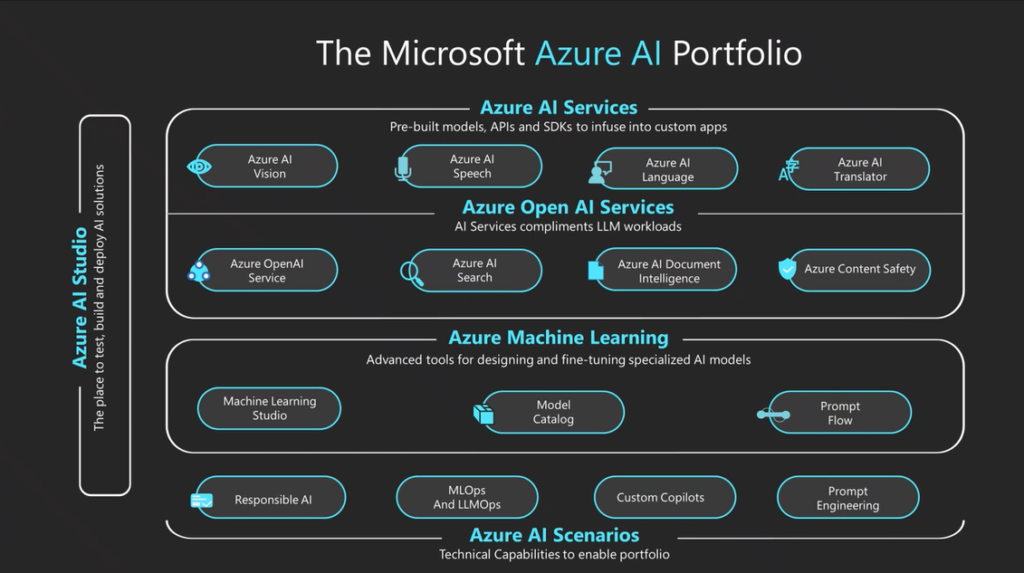 The Microsoft Azure AI Portfolio

Azure AI Studio
The place to test, build and deploy AI solutions

Azure AI Services
Pre-built models, APIs and SDKs to infuse into custom apps

Azure AI Vision
Azure AI Speech
Azure AI Language
Azure AI Translator

Azure Open AI Services
AI Services compliments LLM workloads

Azure OpenAI Service
Azure AI Search
Azure AI Document Intelligence
Azure Content Safety

Azure Machine Learning
Advanced tools for designing and fine-tuning specialized AI models

Machine Learning Studio
Model Catalog
Prompt Flow

Responsible AI
MLOps And LLMOps
Custom Copilots
Prompt Engineering

Azure AI Scenarios
Technical Capabilities to enable portfolio